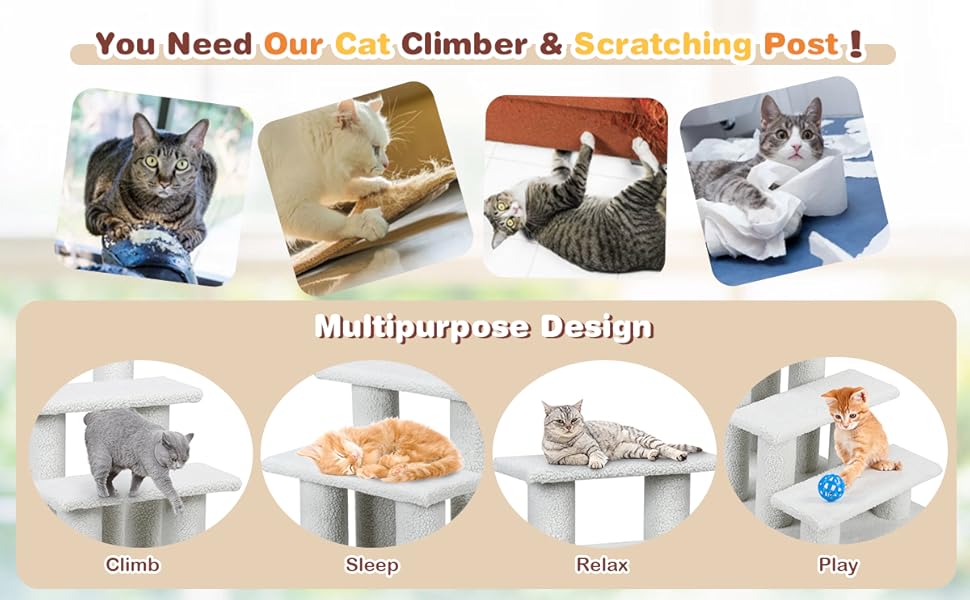 You Need Our Cat Climber & Scratching Post !

Multipurpose Design

Climb

Sleep

Relax

Play